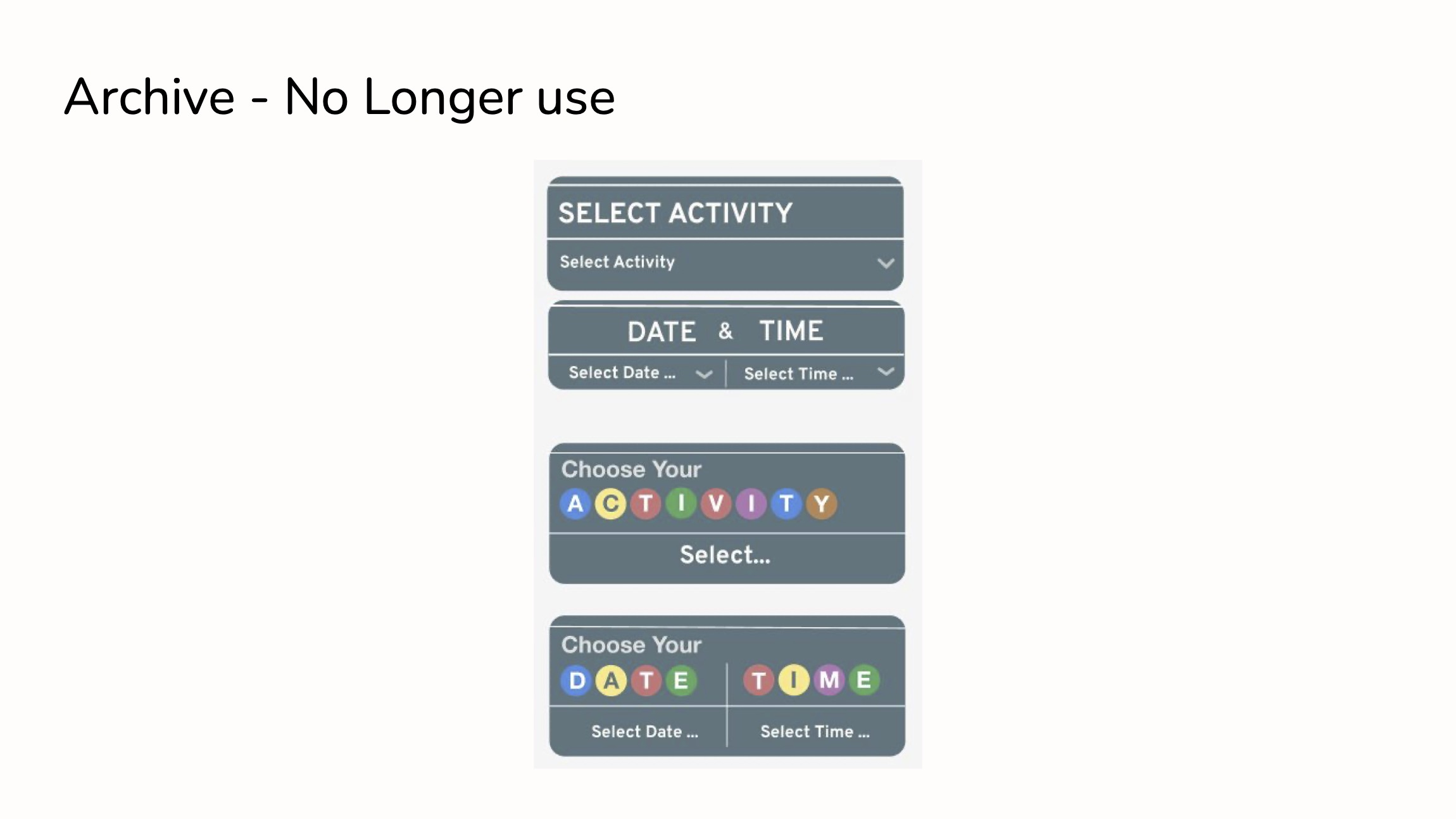 Archive - No Longer use

SELECT ACTIVITY

Select Activity

DATE & TIME

Select Date ... Select Time ...

Choose Your
A C T I V I T Y

Select...

Choose Your
D A T E T I M E

Select Date ... Select Time ...